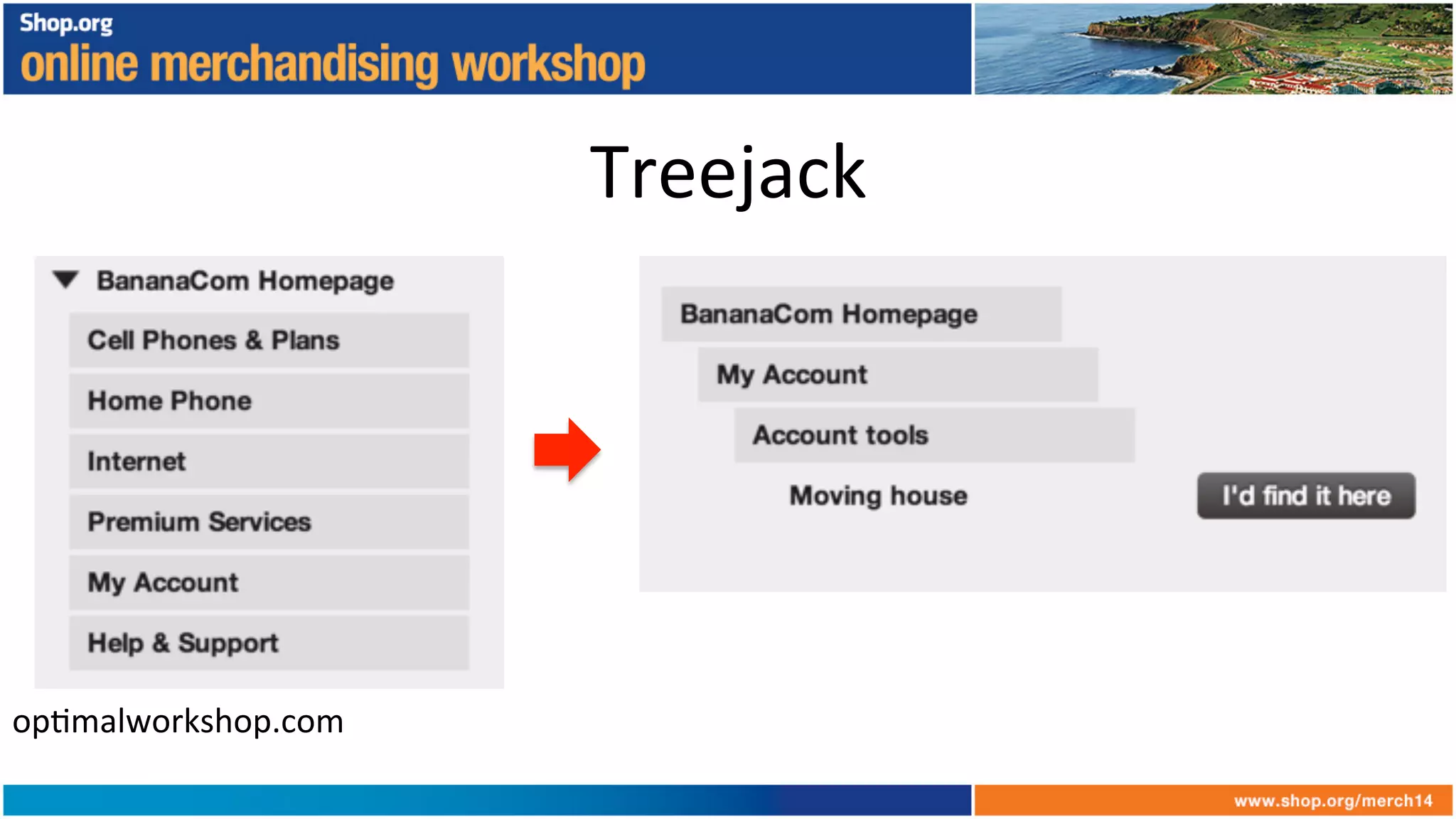 Shop.org
online merchandising workshop

Treejack

BananaCom Homepage
Cell Phones & Plans
Home Phone
Internet
Premium Services
My Account
Help & Support

BananaCom Homepage
My Account
Account tools
Moving house
I'd find it here

optimalworkshop.com

www.shop.org/merch14